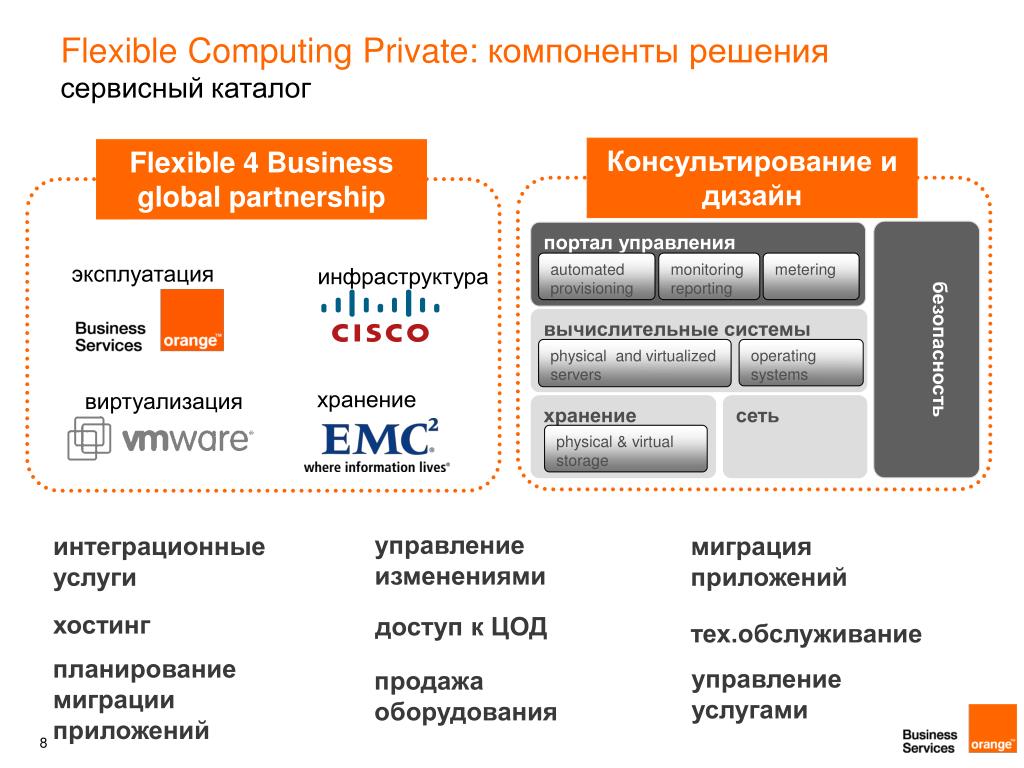 Flexible Computing Private: компоненты решения
сервисный каталог

Flexible 4 Business global partnership

эксплуатация

Business Services orange™

инфраструктура

CISCO

виртуализация

vmware®

хранение

EMC²
where information lives®

Консультирование и дизайн

портал управления

automated provisioning

monitoring reporting

metering

вычислительные системы

physical and virtualized servers

operating systems

хранение

physical & virtual storage

сеть

безопасность

интеграционные услуги

хостинг

планирование миграции приложений

управление изменениями

доступ к ЦОД

продажа оборудования

миграция приложений

тех.обслуживание

управление услугами

8

Business Services orange™